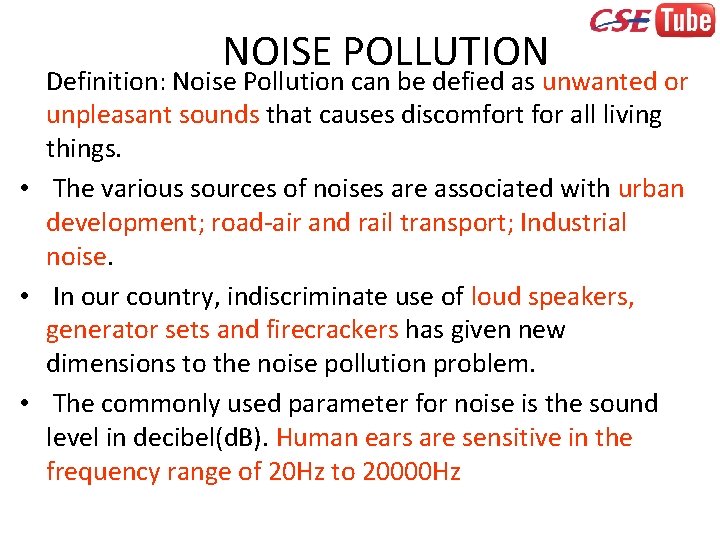 CSE Tube

NOISE POLLUTION

Definition: Noise Pollution can be defied as unwanted or unpleasant sounds that causes discomfort for all living things.

• The various sources of noises are associated with urban development; road-air and rail transport; Industrial noise.

• In our country, indiscriminate use of loud speakers, generator sets and firecrackers has given new dimensions to the noise pollution problem.

• The commonly used parameter for noise is the sound level in decibel(dB). Human ears are sensitive in the frequency range of 20Hz to 20000Hz